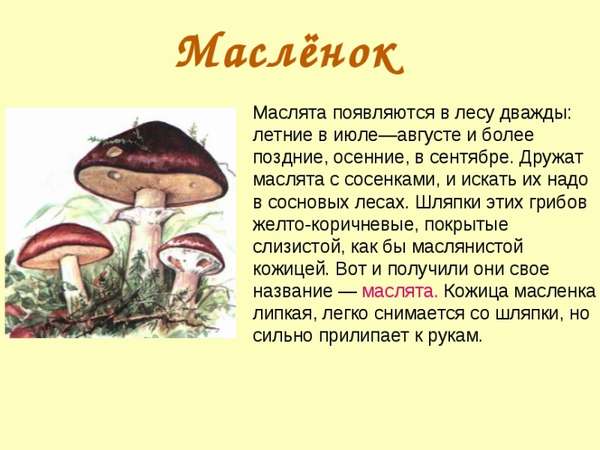 Маслёнок

Маслята появляются в лесу дважды: летние в июле—августе и более поздние, осенние, в сентябре. Дружат маслята с сосенками, и искать их надо в сосновых лесах. Шляпки этих грибов желто-коричневые, покрытые слизистой, как бы маслянистой кожицей. Вот и получили они свое название — маслята. Кожица масленка липкая, легко снимается со шляпки, но сильно прилипает к рукам.